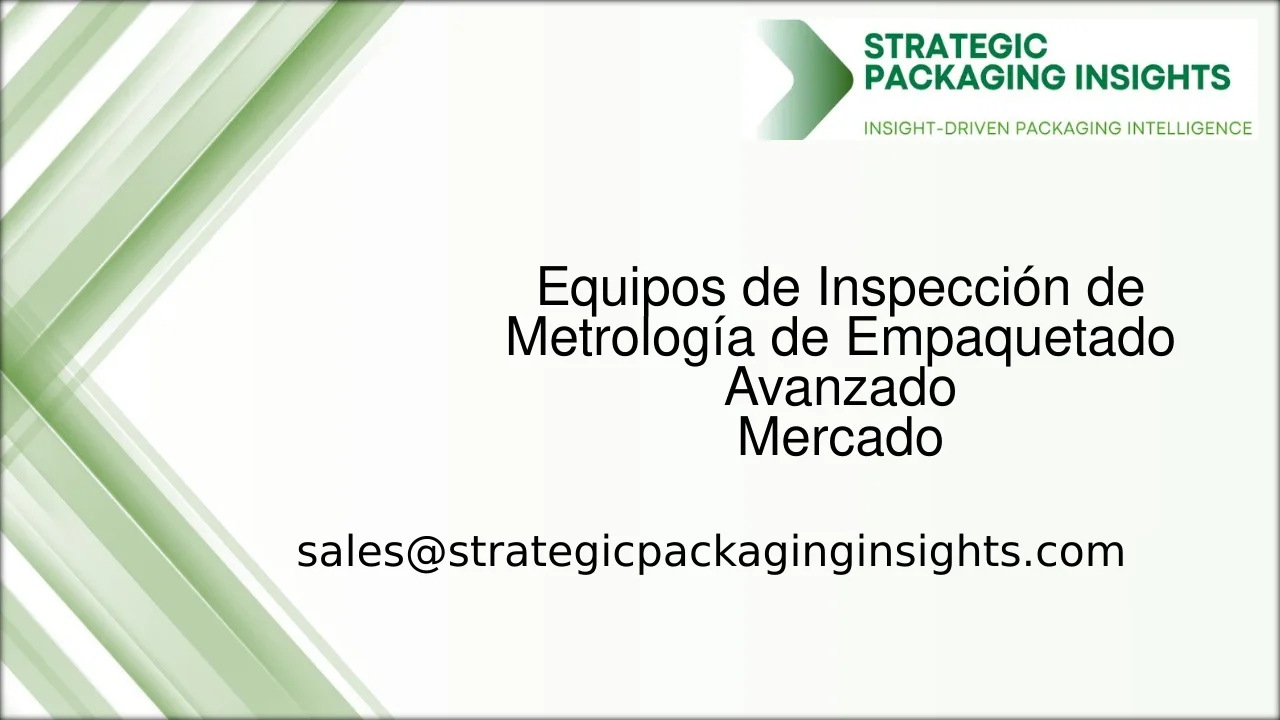 STRATEGIC
PACKAGING INSIGHTS

INSIGHT-DRIVEN PACKAGING INTELLIGENCE

Equipos de Inspección de Metrología de Empaquetado Avanzado
Mercado

sales@strategicpackaginginsights.com